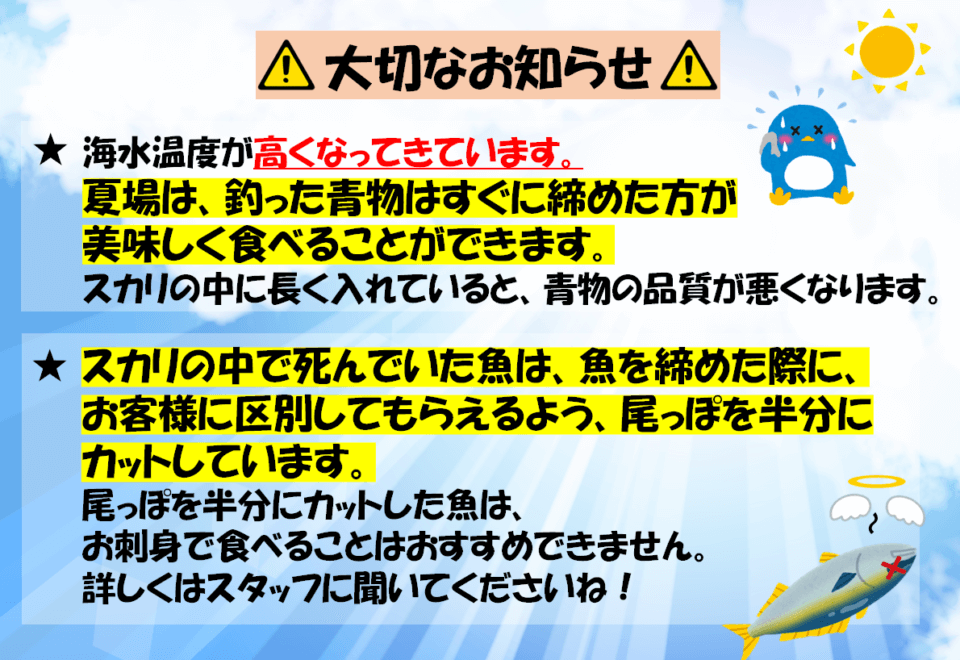 ⚠ 大切なお知らせ ⚠

★ 海水温度が高くなってきています。
夏場は、釣った青物はすぐに締めた方が美味しく食べることができます。
スカリの中に長く入れていると、青物の品質が悪くなります。

★ スカリの中で死んでいた魚は、魚を締めた際に、お客様に区別してもらえるよう、尾っぽを半分にカットしています。
尾っぽを半分にカットした魚は、
お刺身で食べることはおすすめできません。
詳しくはスタッフに聞いてくださいね！